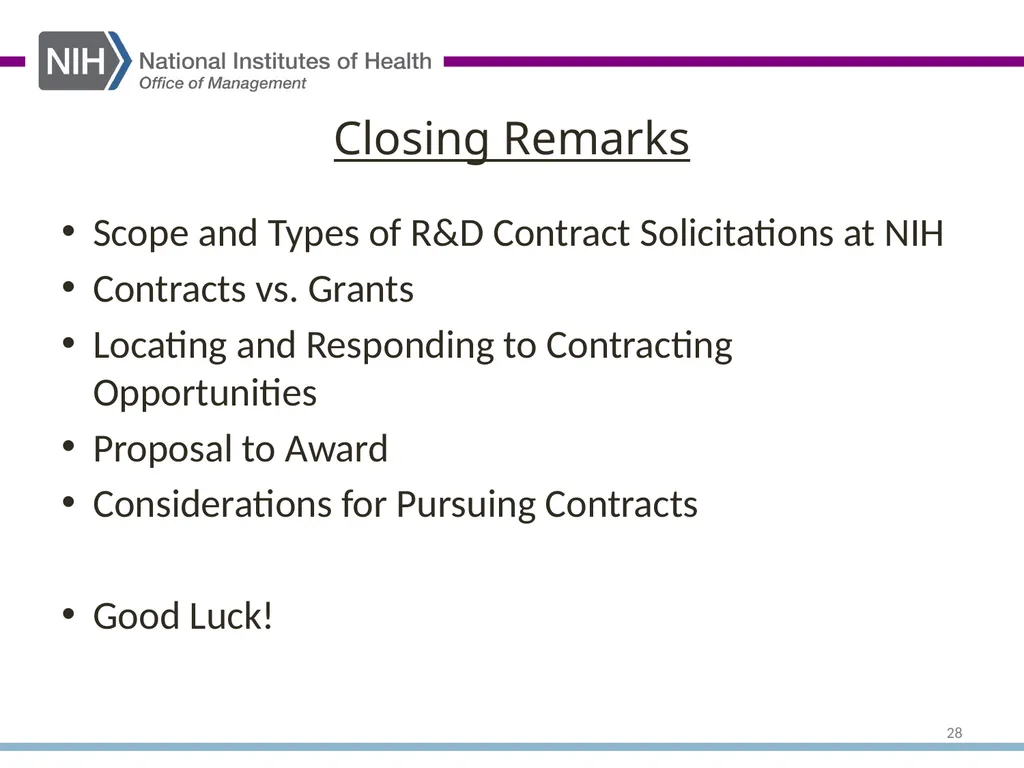 NIH National Institutes of Health
Office of Management

Closing Remarks

• Scope and Types of R&D Contract Solicitations at NIH
• Contracts vs. Grants
• Locating and Responding to Contracting Opportunities
• Proposal to Award
• Considerations for Pursuing Contracts

• Good Luck!

28